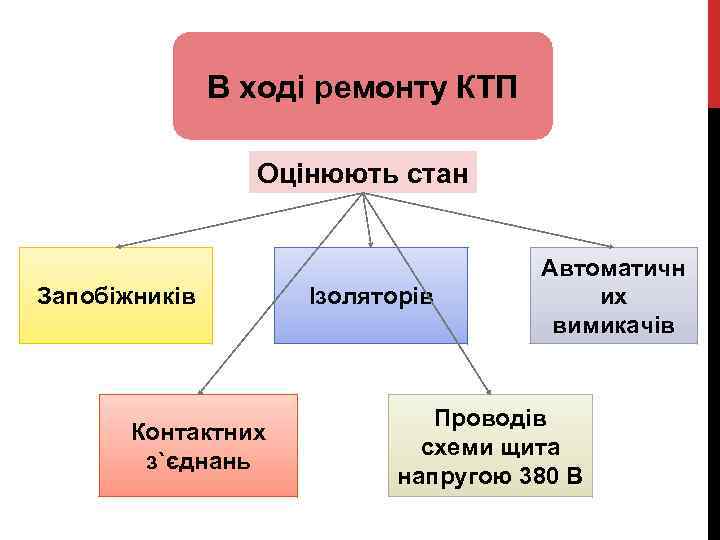 В ході ремонту КТП

Оцінюють стан

Запобіжників

Ізоляторів

Автоматичних вимикачів

Контактних з`єднань

Проводів схеми щита напругою 380 В